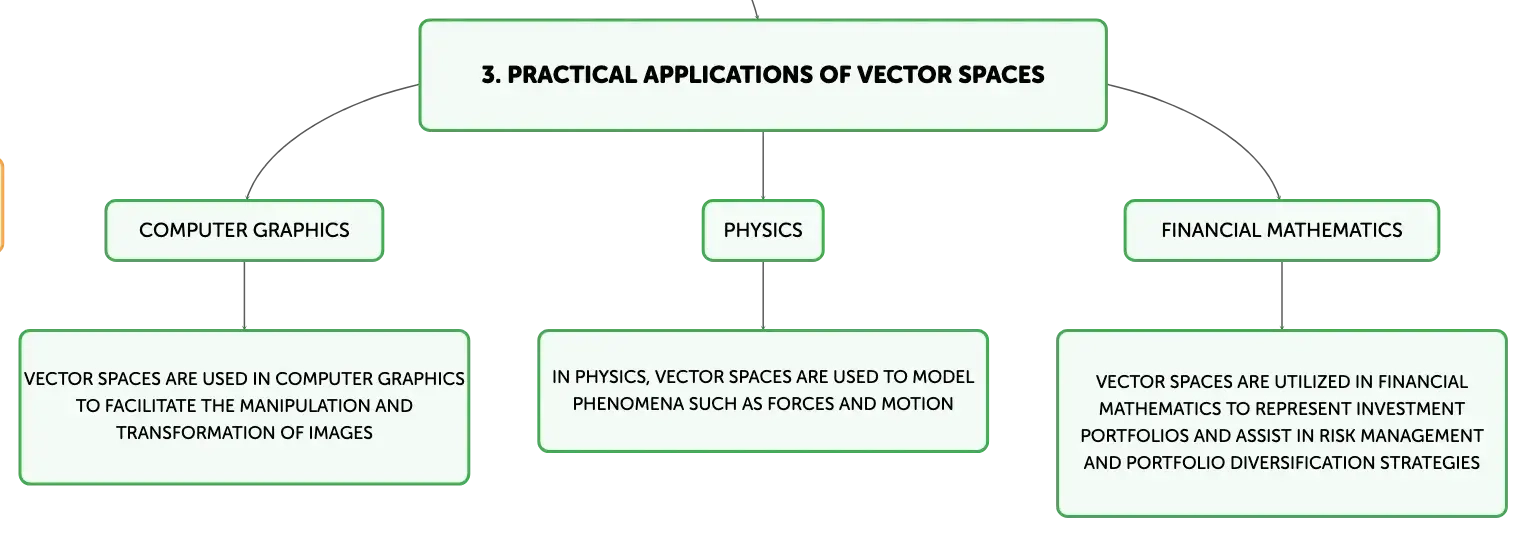 3. PRACTICAL APPLICATIONS OF VECTOR SPACES

COMPUTER GRAPHICS

VECTOR SPACES ARE USED IN COMPUTER GRAPHICS TO FACILITATE THE MANIPULATION AND TRANSFORMATION OF IMAGES

PHYSICS

IN PHYSICS, VECTOR SPACES ARE USED TO MODEL PHENOMENA SUCH AS FORCES AND MOTION

FINANCIAL MATHEMATICS

VECTOR SPACES ARE UTILIZED IN FINANCIAL MATHEMATICS TO REPRESENT INVESTMENT PORTFOLIOS AND ASSIST IN RISK MANAGEMENT AND PORTFOLIO DIVERSIFICATION STRATEGIES